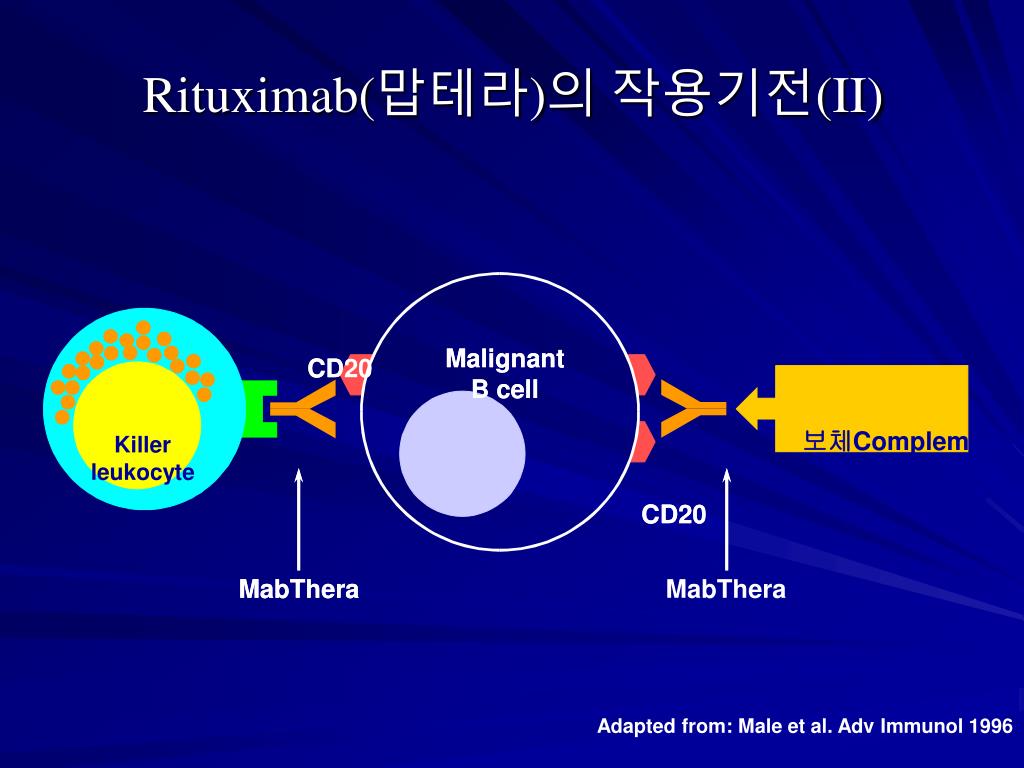 Rituximab(맙테라)의 작용기전(II)

Killer leukocyte

CD20

Malignant B cell

보체Complem

CD20

MabThera

MabThera

Adapted from: Male et al. Adv Immunol 1996